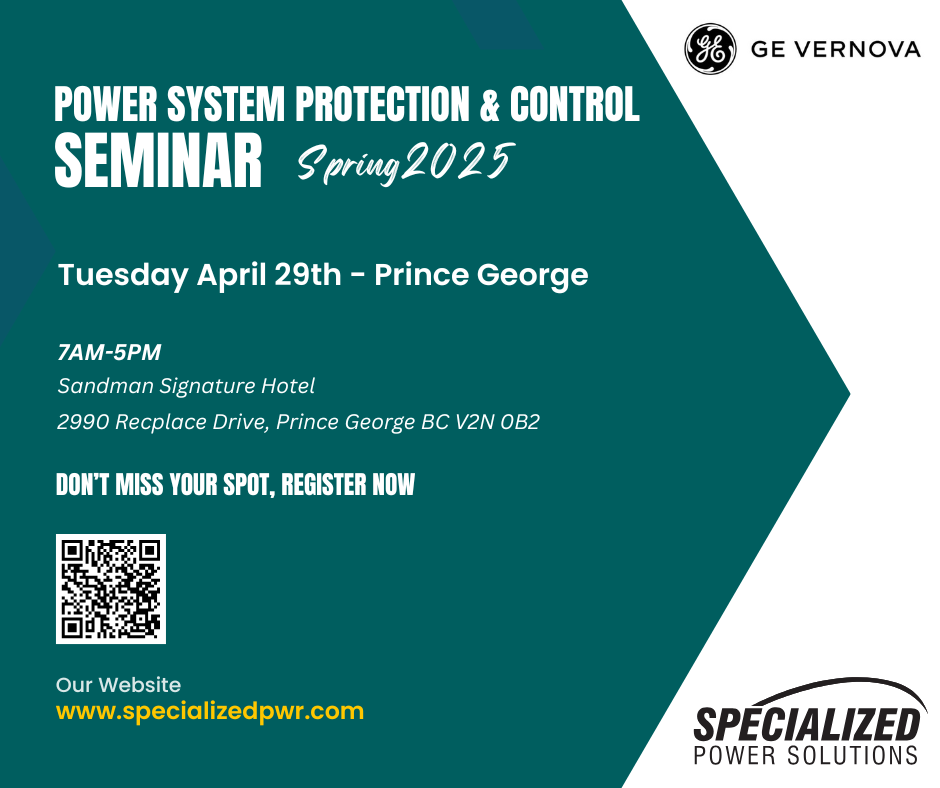 GE VERNOVA

POWER SYSTEM PROTECTION & CONTROL
SEMINAR Spring2025

Tuesday April 29th - Prince George

7AM-5PM
Sandman Signature Hotel
2990 Recplace Drive, Prince George BC V2N 0B2

DON'T MISS YOUR SPOT, REGISTER NOW

Our Website
www.specializedpwr.com

SPECIALIZED
POWER SOLUTIONS